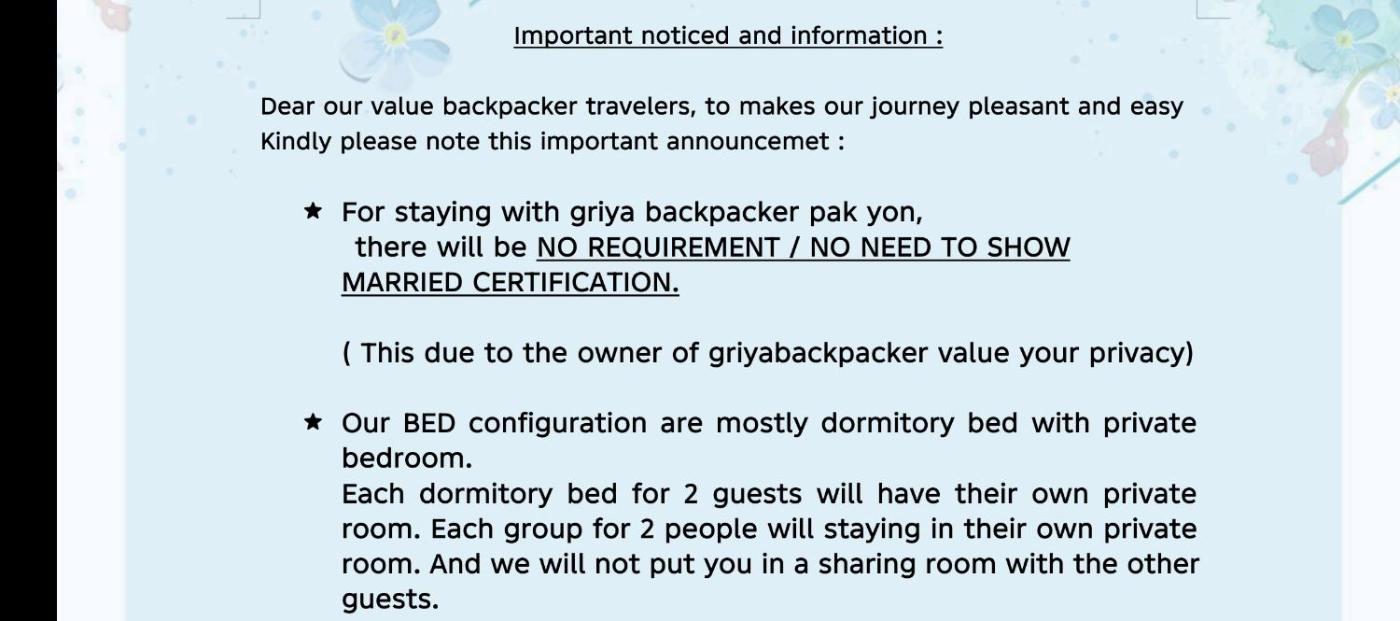 Important noticed and information :

Dear our value backpacker travelers, to makes our journey pleasant and easy Kindly please note this important announcemet :

★ For staying with griya backpacker pak yon, there will be NO REQUIREMENT / NO NEED TO SHOW MARRIED CERTIFICATION.

( This due to the owner of griyabackpacker value your privacy)

★ Our BED configuration are mostly dormitory bed with private bedroom.
Each dormitory bed for 2 guests will have their own private room. Each group for 2 people will staying in their own private room. And we will not put you in a sharing room with the other guests.